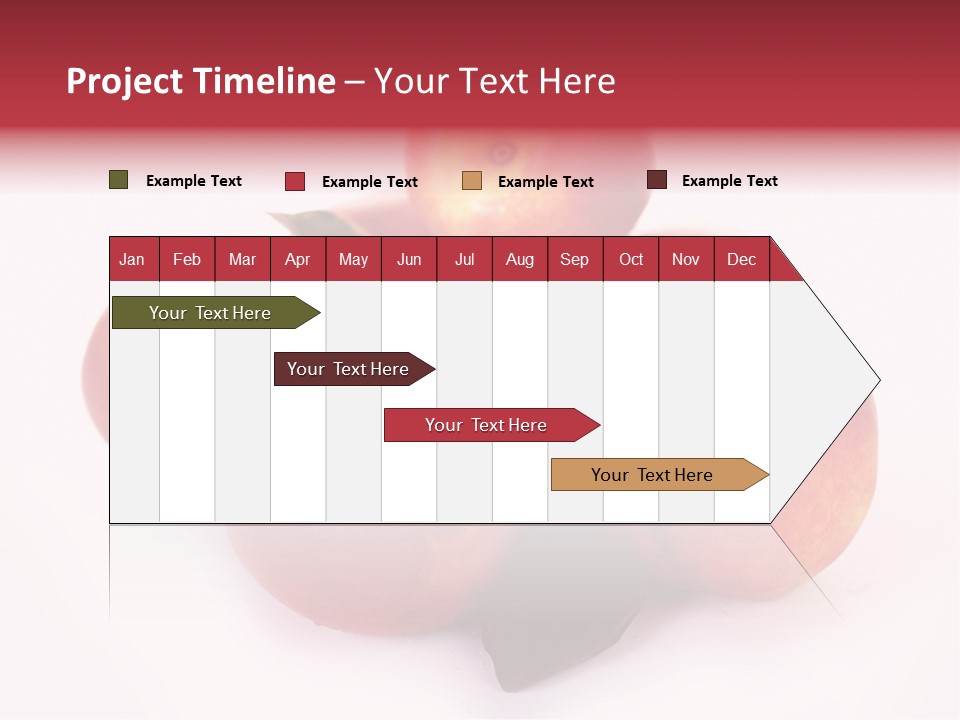 Project Timeline – Your Text Here

Example Text
Example Text
Example Text
Example Text

| Jan | Feb | Mar | Apr | May | Jun | Jul | Aug | Sep | Oct | Nov | Dec |
|---|---|---|---|---|---|---|---|---|---|---|---|

Your Text Here
Your Text Here
Your Text Here
Your Text Here